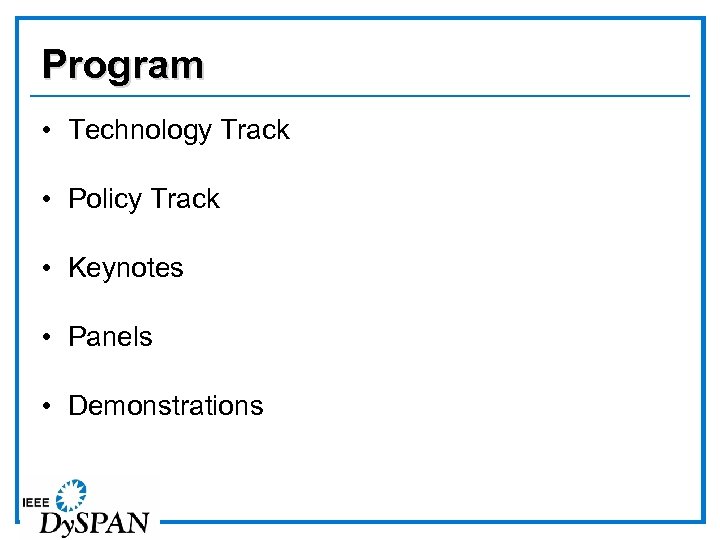 Program

• Technology Track

• Policy Track

• Keynotes

• Panels

• Demonstrations

IEEE DySPAN